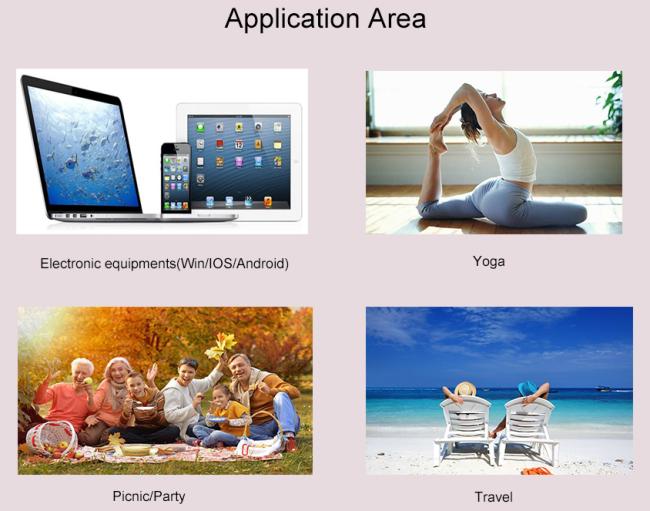 Application Area

Electronic equipments(Win/IOS/Android)

Yoga

Picnic/Party

Travel